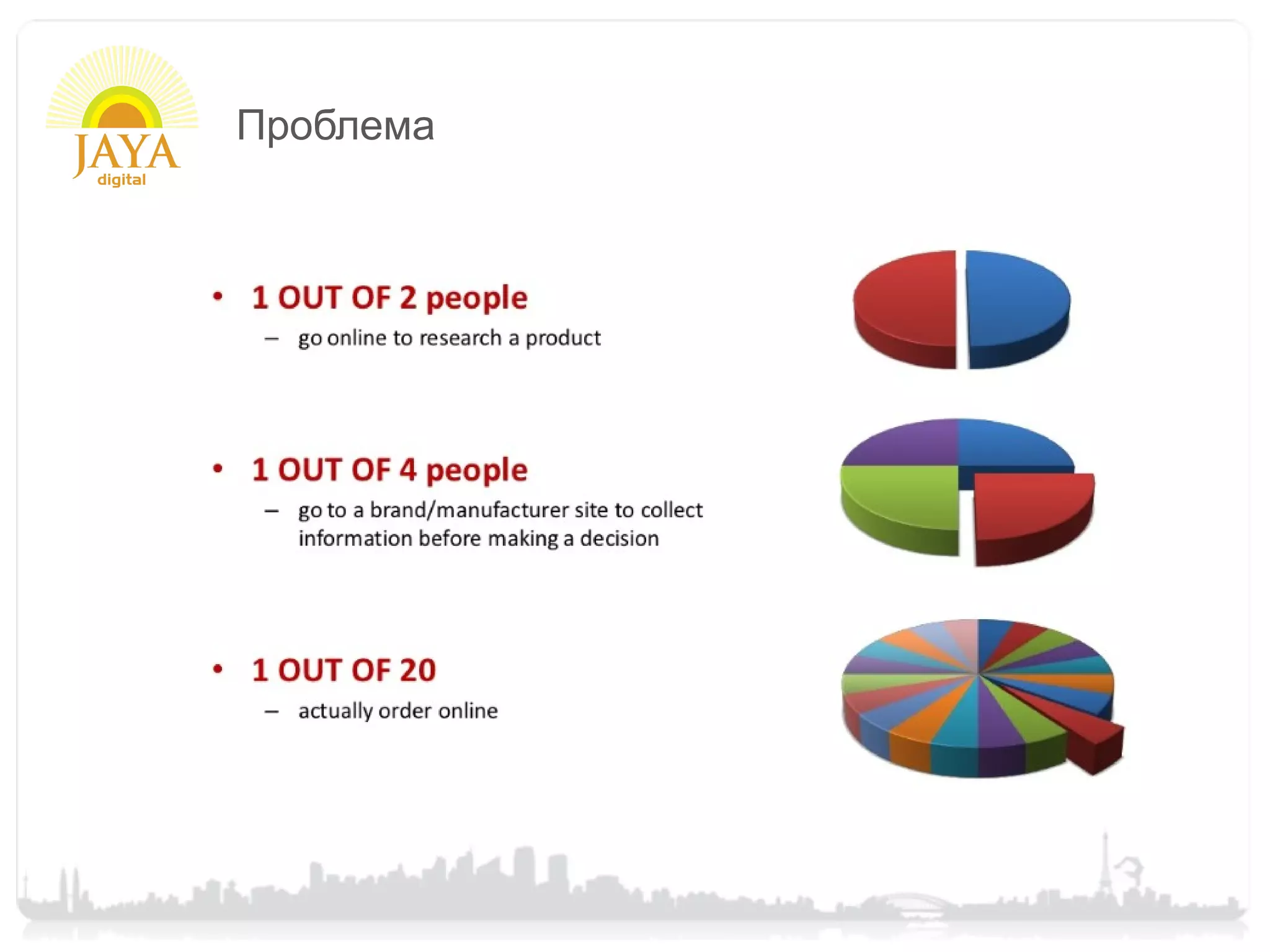 JAYA
digital

Проблема

• 1 OUT OF 2 people
– go online to research a product

• 1 OUT OF 4 people
– go to a brand/manufacturer site to collect information before making a decision

• 1 OUT OF 20
– actually order online